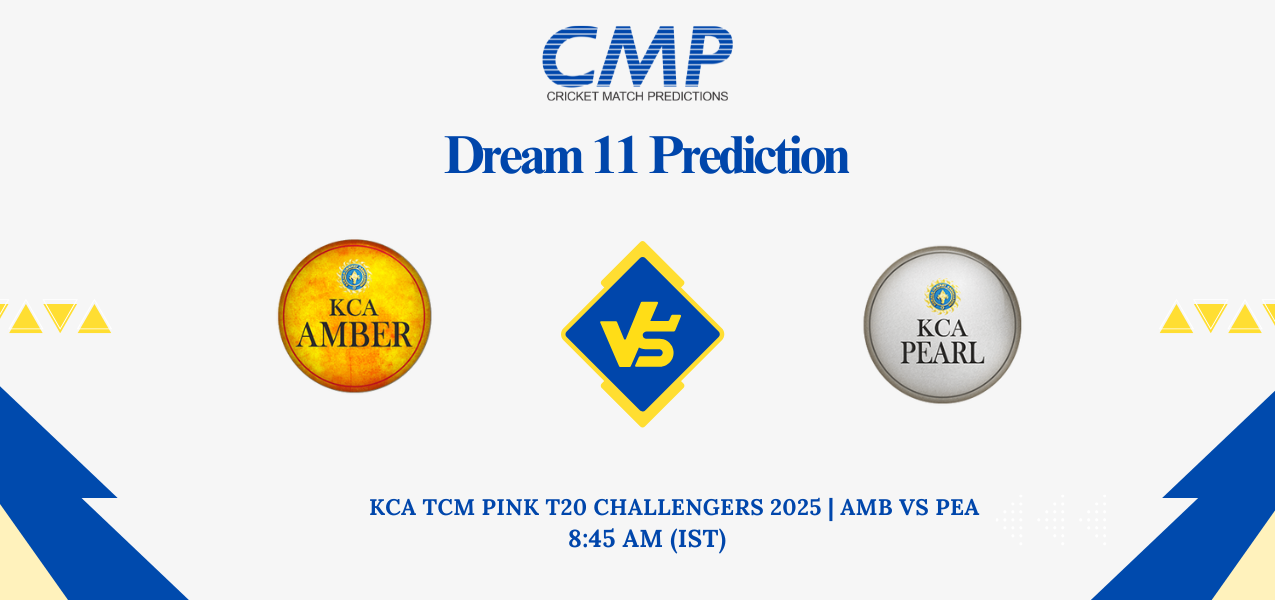 CMP
CRICKET MATCH PREDICTIONS

Dream 11 Prediction

KCA
AMBER

VS

KCA
PEARL

KCA TCM PINK T20 CHALLENGERS 2025 | AMB VS PEA
8:45 AM (IST)